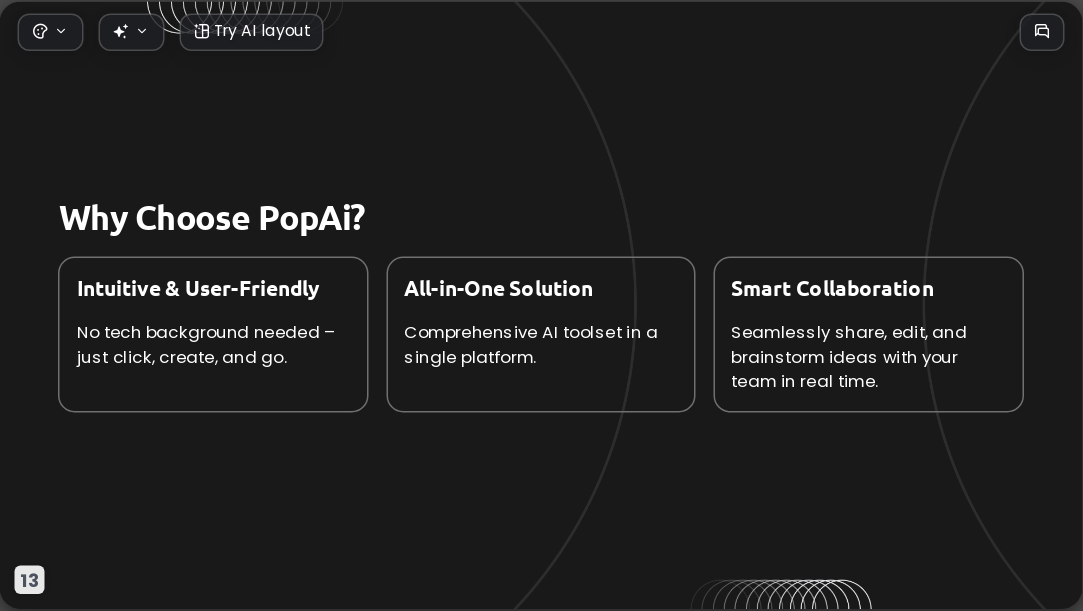 Try AI layout

Why Choose PopAi?

Intuitive & User-Friendly

No tech background needed – just click, create, and go.

All-in-One Solution

Comprehensive AI toolset in a single platform.

Smart Collaboration

Seamlessly share, edit, and brainstorm ideas with your team in real time.

13